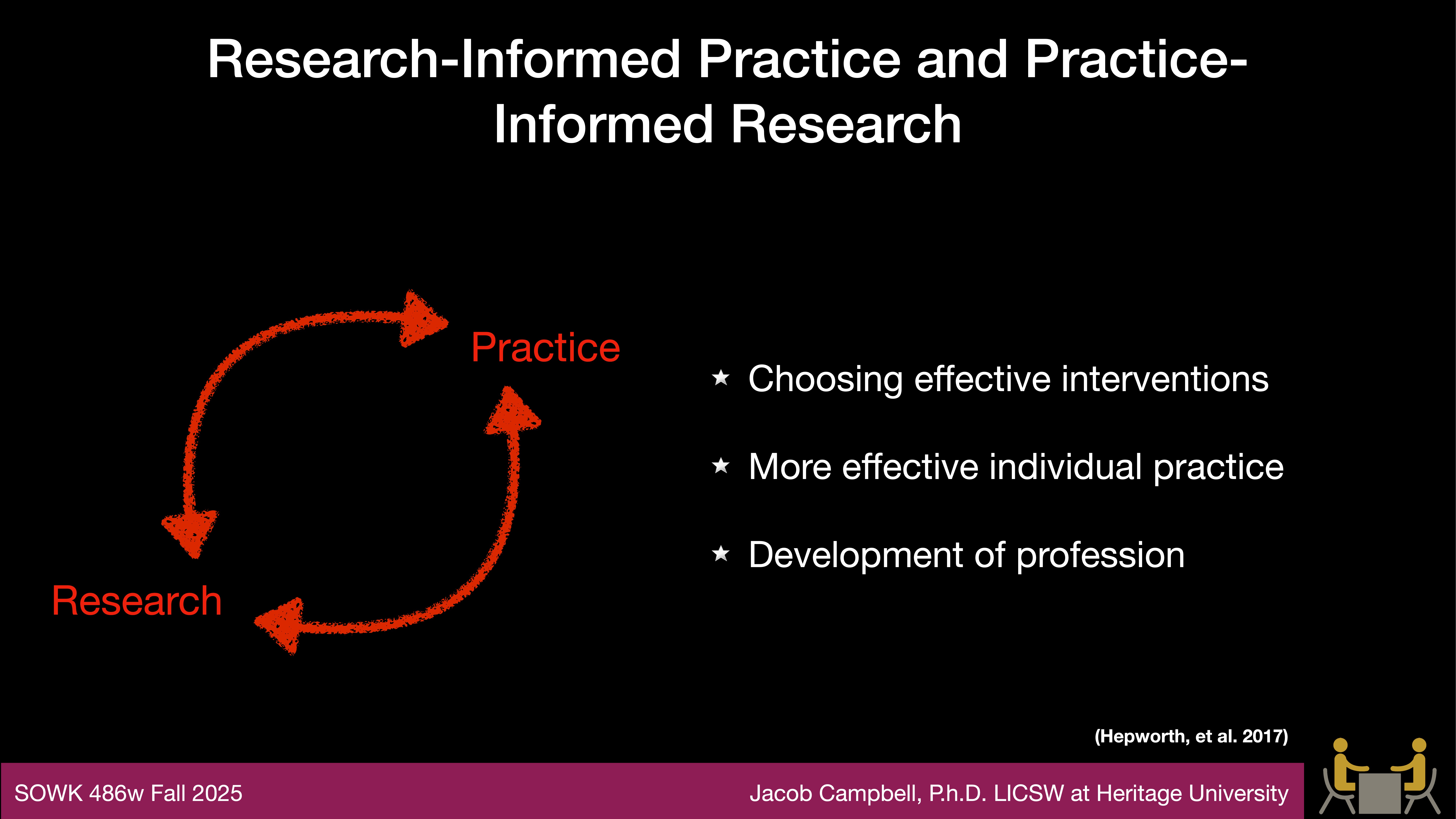 Research-Informed Practice and Practice-Informed Research

Practice

Research

★ Choosing effective interventions

★ More effective individual practice

★ Development of profession

(Hepworth, et al. 2017)

SOWK 486w Fall 2025

Jacob Campbell, P.h.D. LICSW at Heritage University